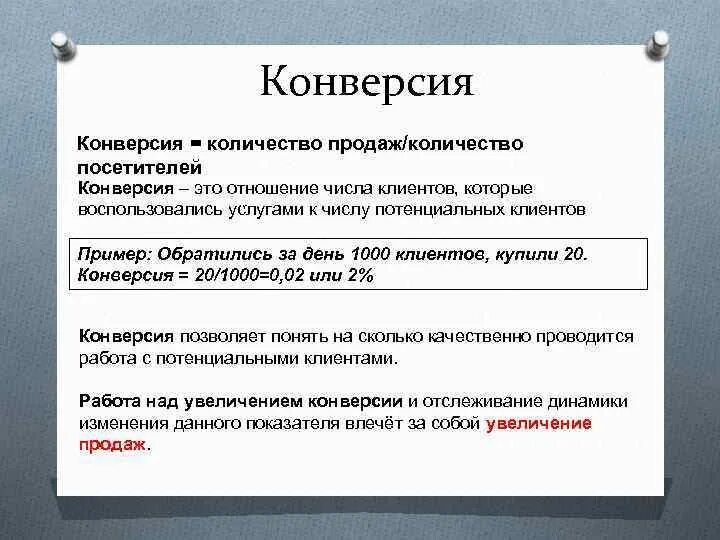 Конверсия

Конверсия = количество продаж/количество посетителей

Конверсия – это отношение числа клиентов, которые воспользовались услугами к числу потенциальных клиентов

Пример: Обратились за день 1000 клиентов, купили 20. Конверсия = 20/1000=0,02 или 2%

Конверсия позволяет понять на сколько качественно проводится работа с потенциальными клиентами.

Работа над увеличением конверсии и отслеживание динамики изменения данного показателя влечёт за собой увеличение продаж.